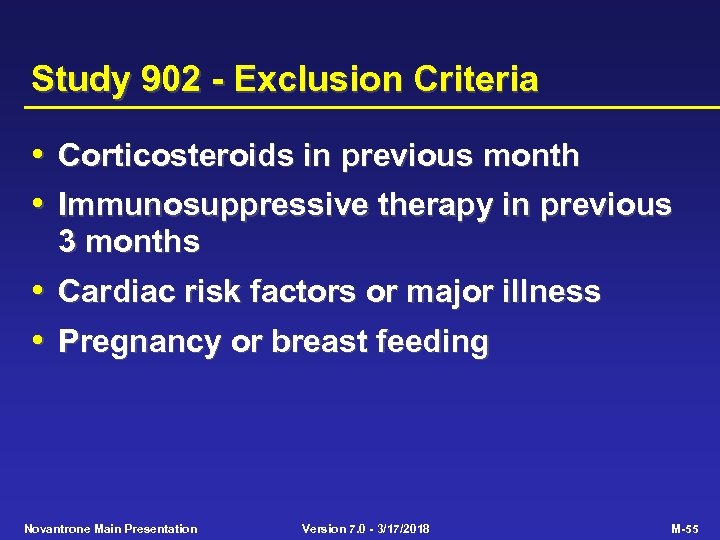 Study 902 - Exclusion Criteria

• Corticosteroids in previous month
• Immunosuppressive therapy in previous 3 months
• Cardiac risk factors or major illness
• Pregnancy or breast feeding

Novantrone Main Presentation

Version 7.0 - 3/17/2018

M-55